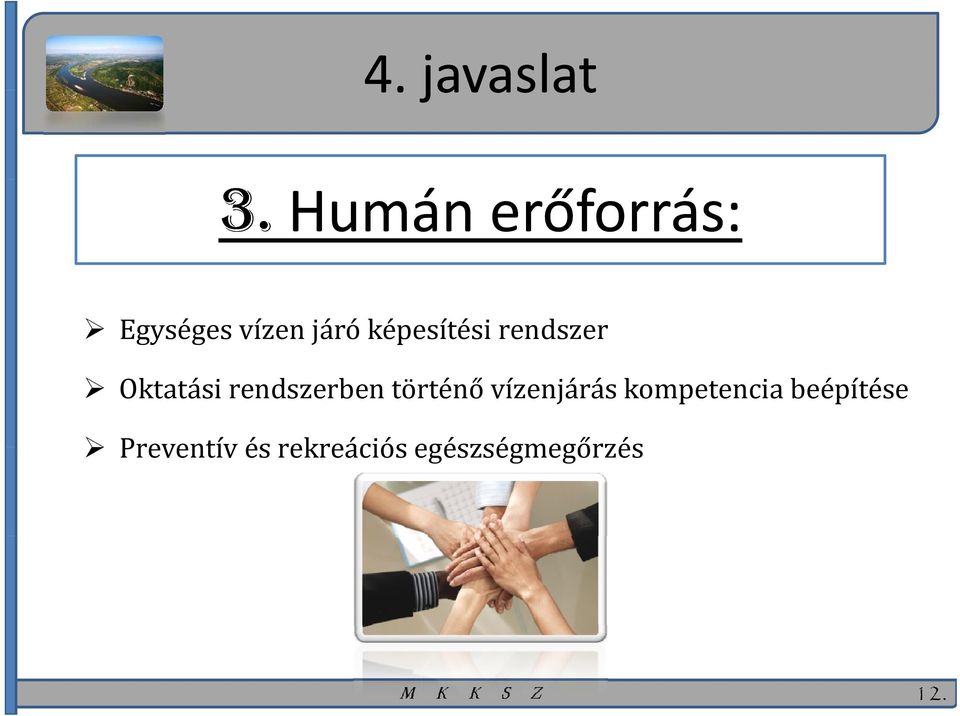 4. javaslat

3. Humán erőforrás:

➢ Egységes vízen járó képesítési rendszer

➢ Oktatási rendszerben történő vízenjárás kompetencia beépítése

➢ Preventív és rekreációs egészségmegőrzés

M K K S Z

12.